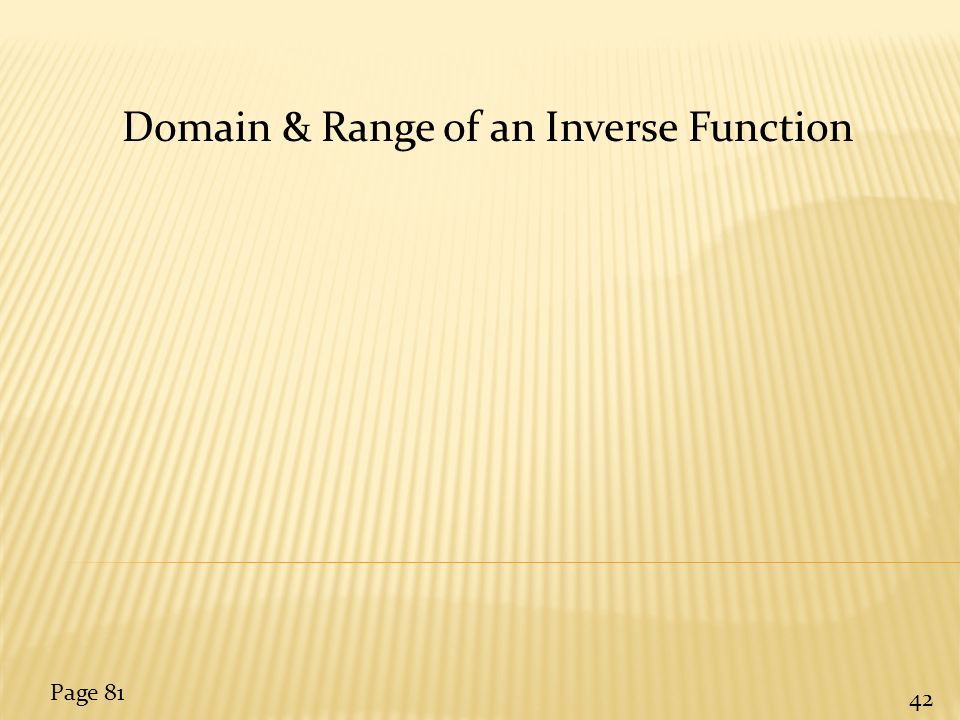 Domain & Range of an Inverse Function

Page 81

42